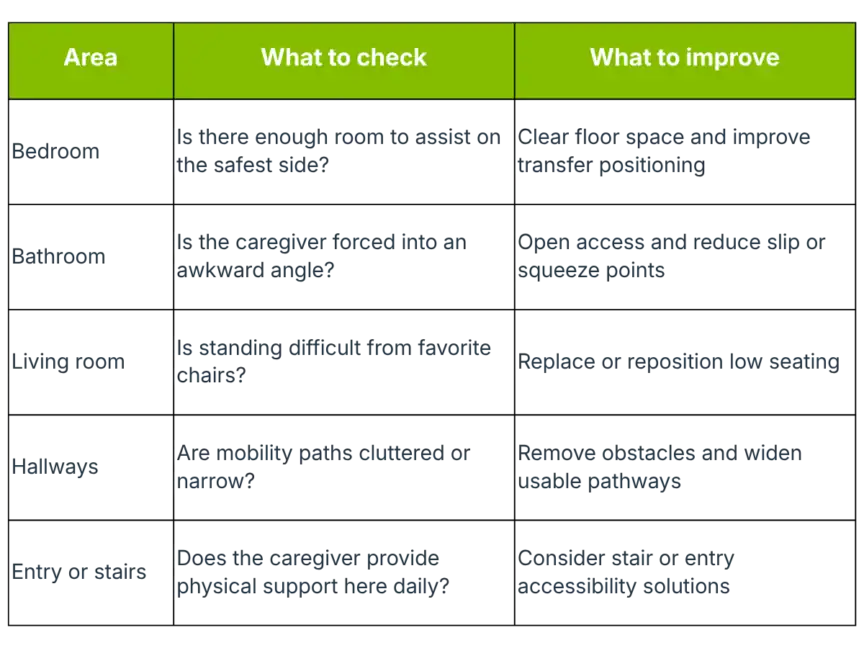 | Area | What to check | What to improve |
|---|---|---|
| Bedroom | Is there enough room to assist on the safest side? | Clear floor space and improve transfer positioning |
| Bathroom | Is the caregiver forced into an awkward angle? | Open access and reduce slip or squeeze points |
| Living room | Is standing difficult from favorite chairs? | Replace or reposition low seating |
| Hallways | Are mobility paths cluttered or narrow? | Remove obstacles and widen usable pathways |
| Entry or stairs | Does the caregiver provide physical support here daily? | Consider stair or entry accessibility solutions |